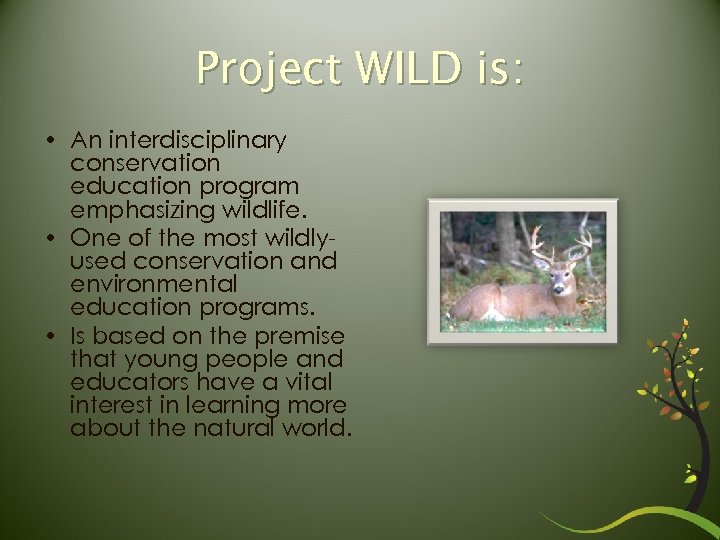 Project WILD is:

• An interdisciplinary conservation education program emphasizing wildlife.
• One of the most wildly-used conservation and environmental education programs.
• Is based on the premise that young people and educators have a vital interest in learning more about the natural world.